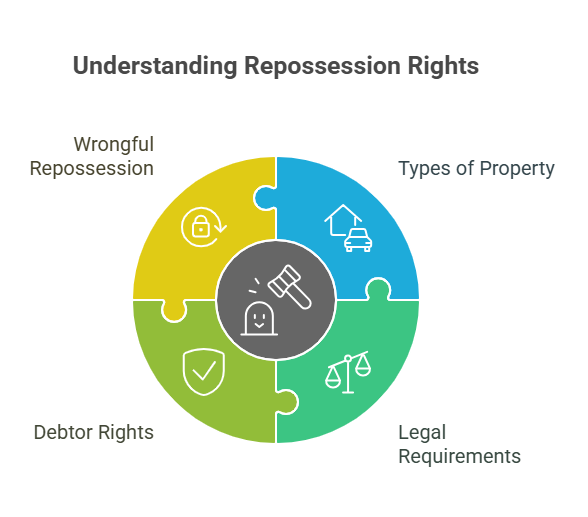 Understanding Repossession Rights

Wrongful Repossession

Types of Property

Debtor Rights

Legal Requirements